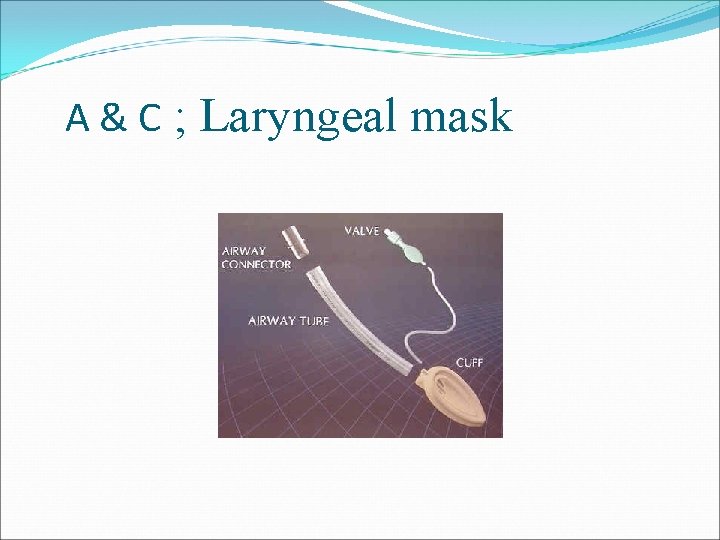 A & C ; Laryngeal mask

AIRWAY CONNECTOR
VALVE
AIRWAY TUBE
CUFF